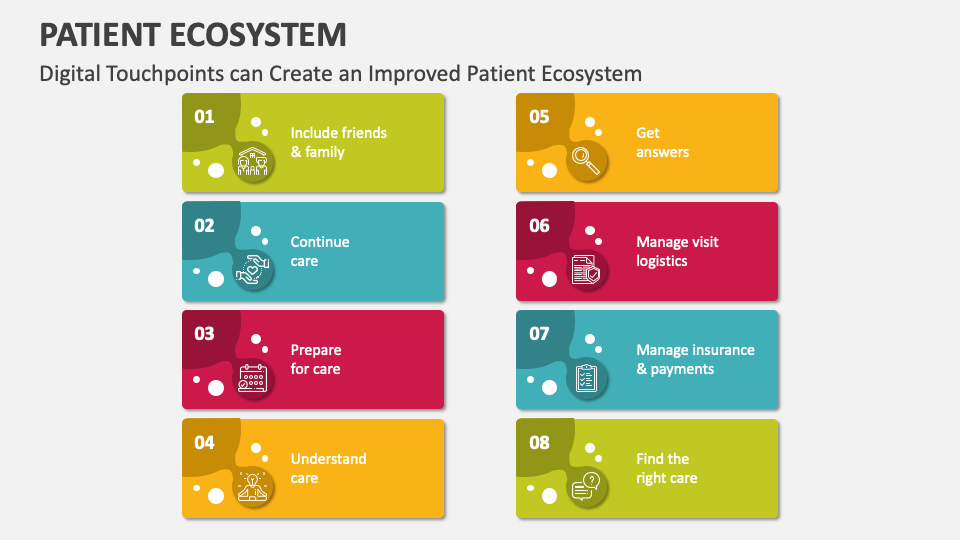 PATIENT ECOSYSTEM
Digital Touchpoints can Create an Improved Patient Ecosystem

01
Include friends & family

02
Continue care

03
Prepare for care

04
Understand care

05
Get answers

06
Manage visit logistics

07
Manage insurance & payments

08
Find the right care